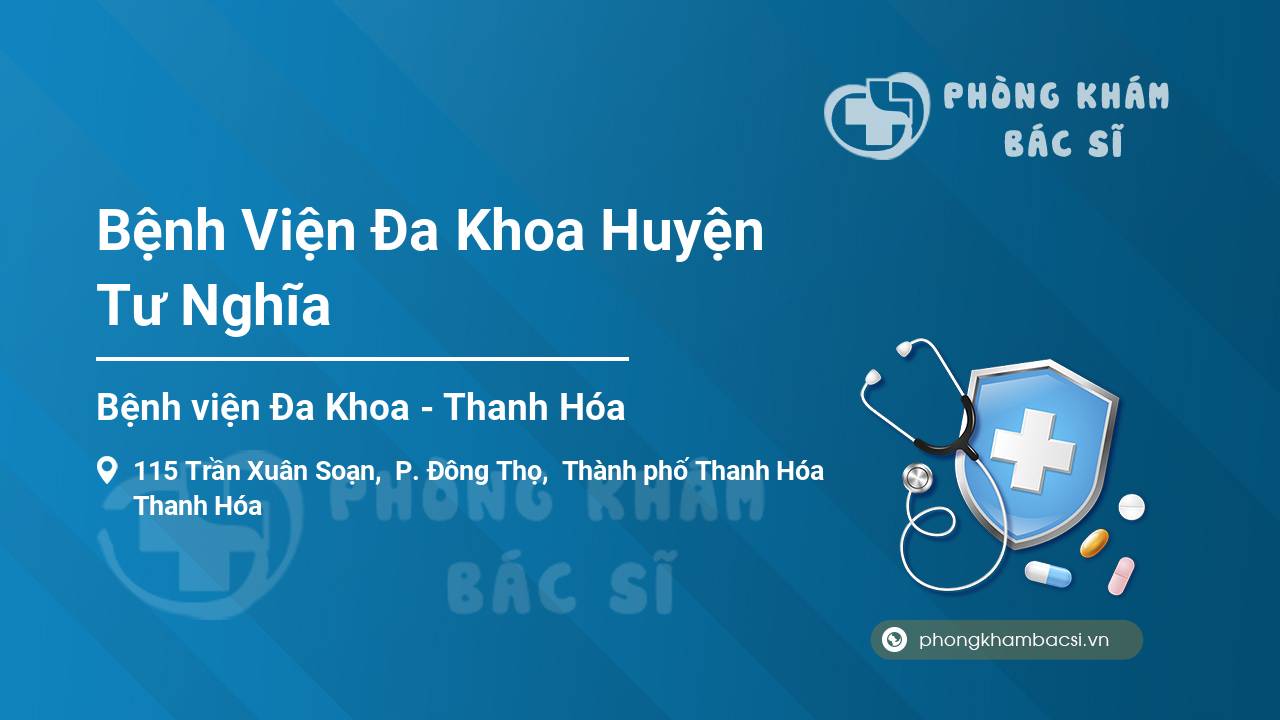 PHÒNG KHÁM
BÁC SĨ

Bệnh Viện Đa Khoa Huyện Tư Nghĩa

Bệnh viện Đa Khoa - Thanh Hóa

115 Trần Xuân Soạn, P. Đông Thọ, Thành phố Thanh Hóa
Thanh Hóa

PHÒNG KHÁM
BÁC SĨ

phongkhambacsi.vn